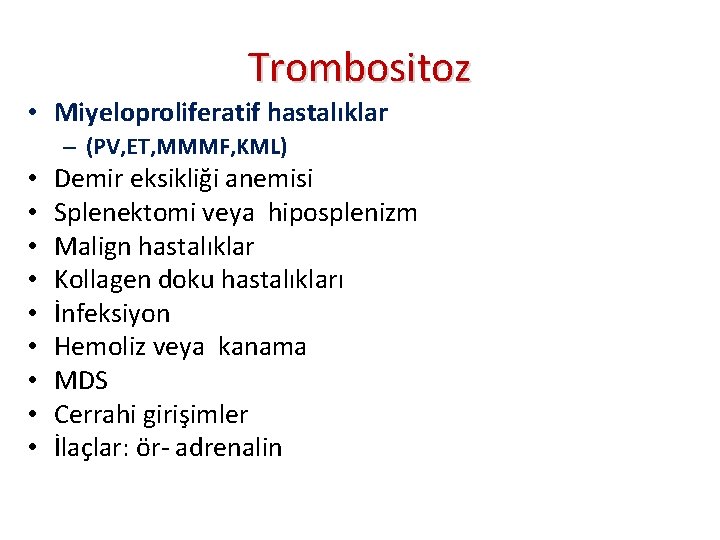 Trombositoz

• Miyeloproliferatif hastalıklar
  – (PV,ET,MMMF,KML)
• Demir eksikliği anemisi
• Splenektomi veya hiposplenizm
• Malign hastalıklar
• Kollagen doku hastalıkları
• İnfeksiyon
• Hemoliz veya kanama
• MDS
• Cerrahi girişimler
• İlaçlar: ör- adrenalin